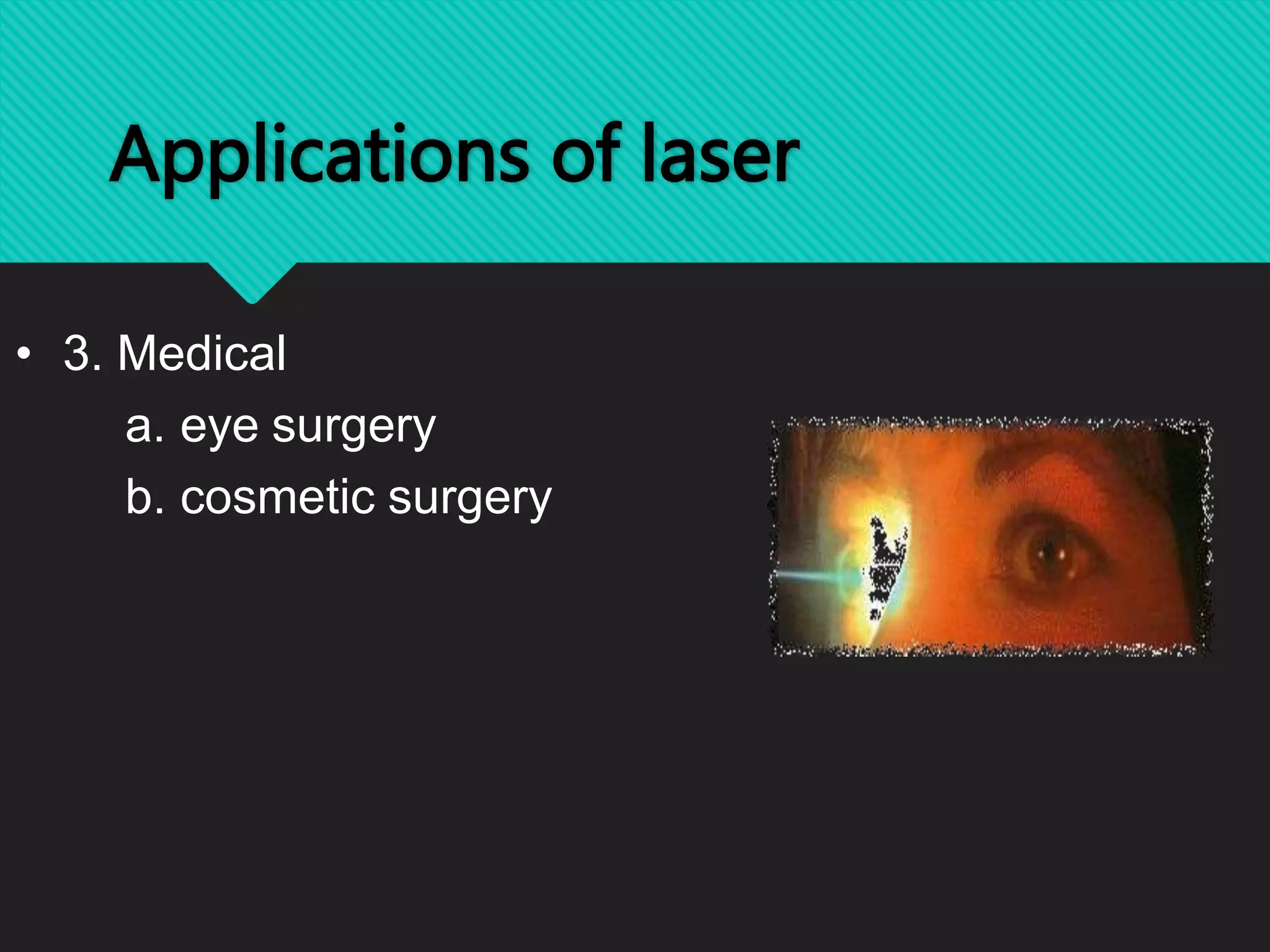 Applications of laser

• 3. Medical

a. eye surgery

b. cosmetic surgery